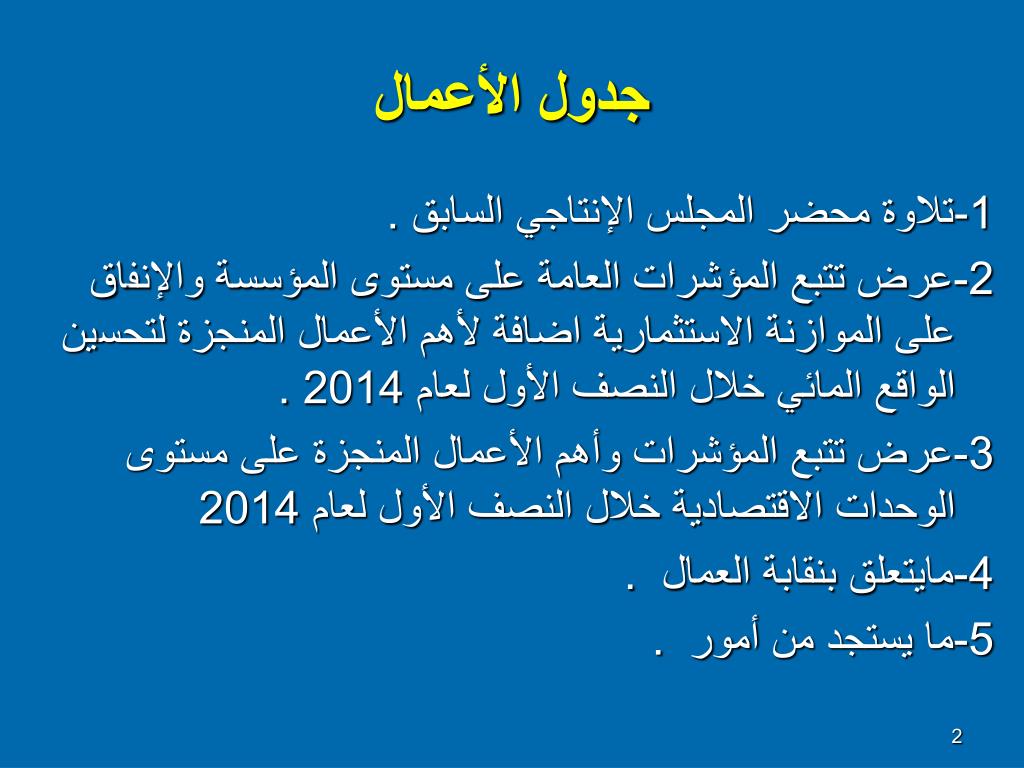 جدول الأعمال

1-تلاوة محضر المجلس الإنتاجي السابق .

2-عرض تتبع المؤشرات العامة على مستوى المؤسسة والإنفاق على الموازنة الاستثمارية اضافة لأهم الأعمال المنجزة لتحسين الواقع المائي خلال النصف الأول لعام 2014 .

3-عرض تتبع المؤشرات وأهم الأعمال المنجزة على مستوى الوحدات الاقتصادية خلال النصف الأول لعام 2014

4-مايتعلق بنقابة العمال .

5-ما يستجد من أمور .

2